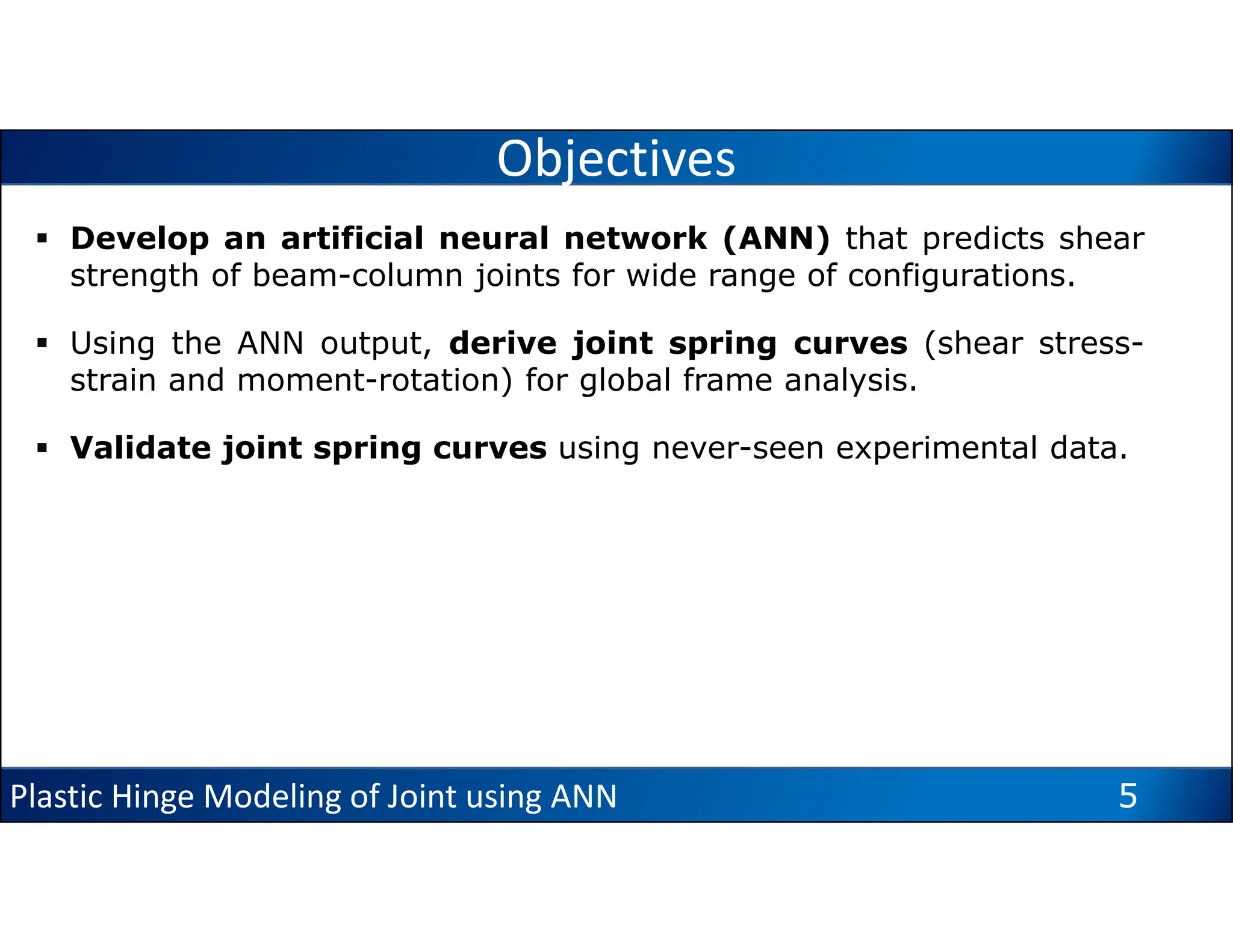 Objectives

▪ Develop an artificial neural network (ANN) that predicts shear strength of beam-column joints for wide range of configurations.

▪ Using the ANN output, derive joint spring curves (shear stress-strain and moment-rotation) for global frame analysis.

▪ Validate joint spring curves using never-seen experimental data.

Plastic Hinge Modeling of Joint using ANN 5